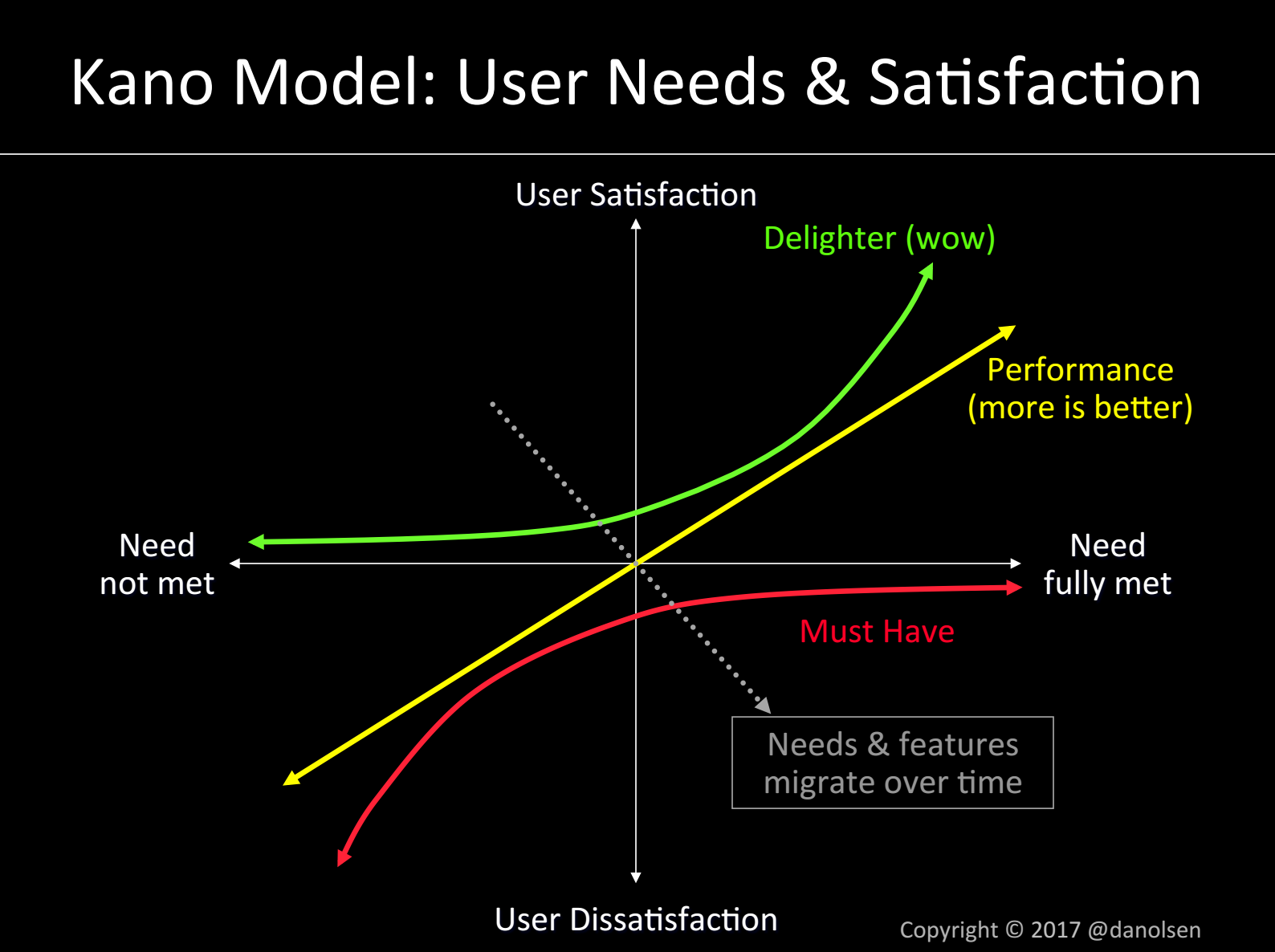 Kano Model: User Needs & Satisfaction

User Satisfaction

Delighter (wow)

Performance (more is better)

Need not met

Need fully met

Must Have

Needs & features migrate over time

User Dissatisfaction

Copyright © 2017 @danolsen